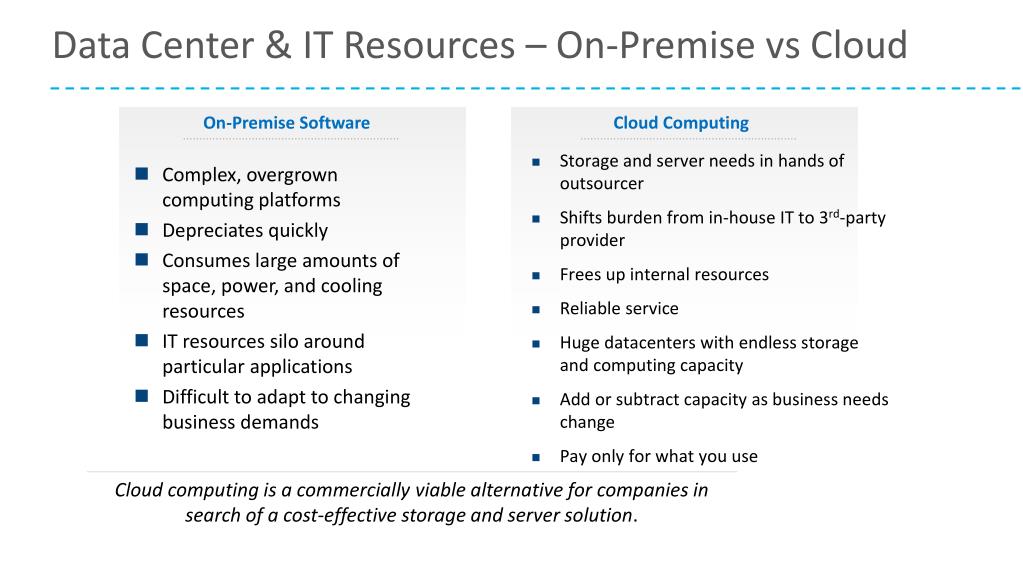 Data Center & IT Resources – On-Premise vs Cloud

On-Premise Software

- Complex, overgrown computing platforms
- Depreciates quickly
- Consumes large amounts of space, power, and cooling resources
- IT resources silo around particular applications
- Difficult to adapt to changing business demands

Cloud Computing

- Storage and server needs in hands of outsourcer
- Shifts burden from in-house IT to 3$^{rd}$-party provider
- Frees up internal resources
- Reliable service
- Huge datacenters with endless storage and computing capacity
- Add or subtract capacity as business needs change
- Pay only for what you use

Cloud computing is a commercially viable alternative for companies in search of a cost-effective storage and server solution.